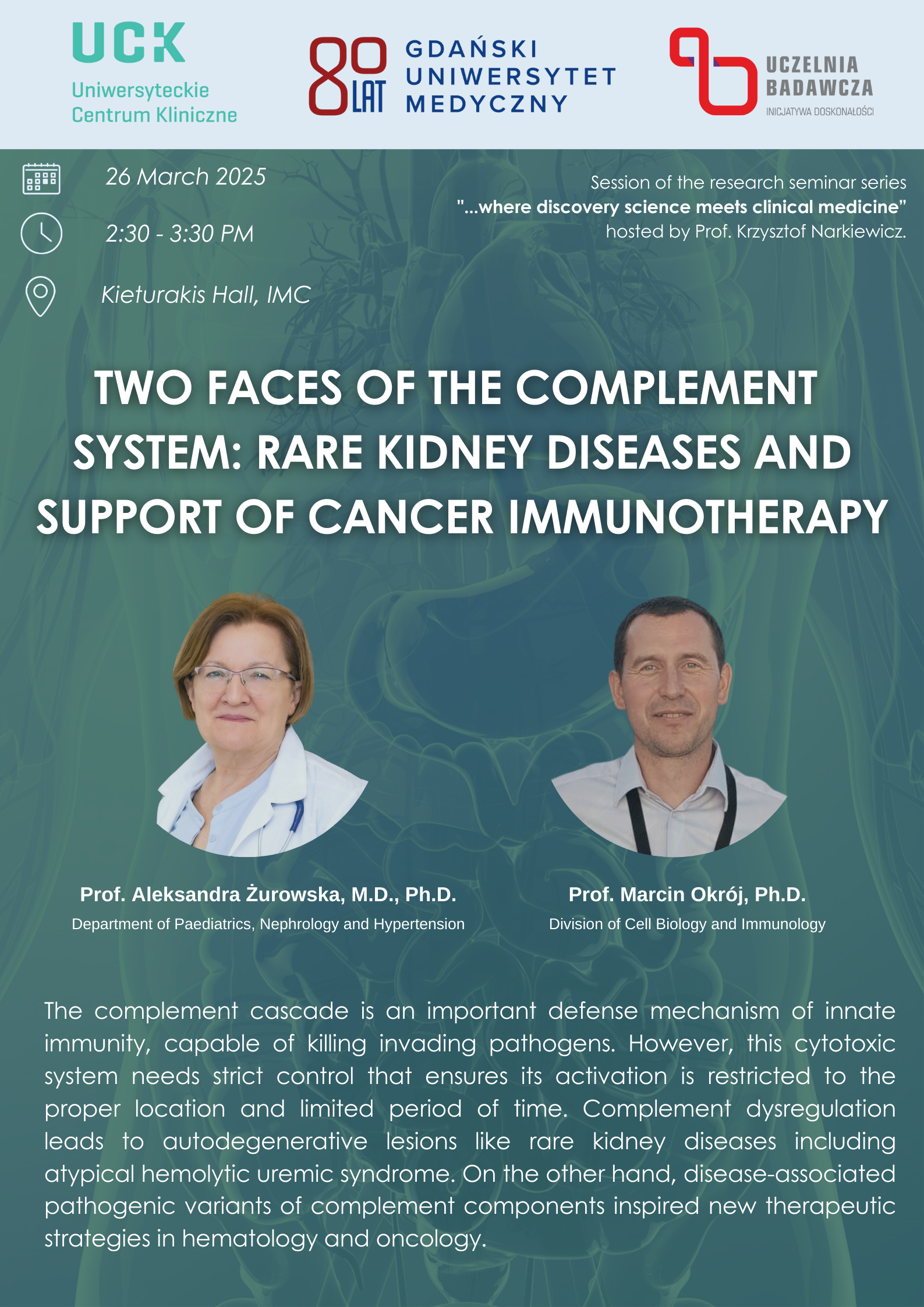 UCK
Uniwersyteckie Centrum Kliniczne

80 LAT GDAŃSKI UNIWERSYTET MEDYCZNY

UCZELNIA BADAWCZA
INICJATYWA DOSKONAŁOŚCI

26 March 2025

2:30 - 3:30 PM

Kieturakis Hall, IMC

Session of the research seminar series
"...where discovery science meets clinical medicine"
hosted by Prof. Krzysztof Narkiewicz.

TWO FACES OF THE COMPLEMENT SYSTEM: RARE KIDNEY DISEASES AND SUPPORT OF CANCER IMMUNOTHERAPY

Prof. Aleksandra Żurowska, M.D., Ph.D.
Department of Paediatrics, Nephrology and Hypertension

Prof. Marcin Okrój, Ph.D.
Division of Cell Biology and Immunology

The complement cascade is an important defense mechanism of innate immunity, capable of killing invading pathogens. However, this cytotoxic system needs strict control that ensures its activation is restricted to the proper location and limited period of time. Complement dysregulation leads to autodegenerative lesions like rare kidney diseases including atypical hemolytic uremic syndrome. On the other hand, disease-associated pathogenic variants of complement components inspired new therapeutic strategies in hematology and oncology.